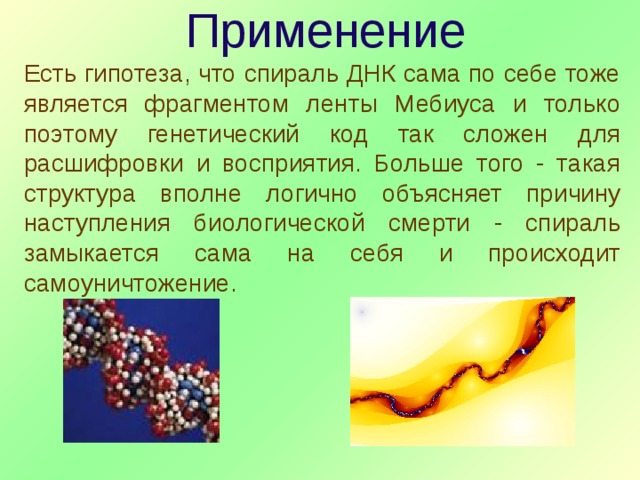 Применение

Есть гипотеза, что спираль ДНК сама по себе тоже является фрагментом ленты Мебиуса и только поэтому генетический код так сложен для расшифровки и восприятия. Больше того - такая структура вполне логично объясняет причину наступления биологической смерти - спираль замыкается сама на себя и происходит самоуничтожение.